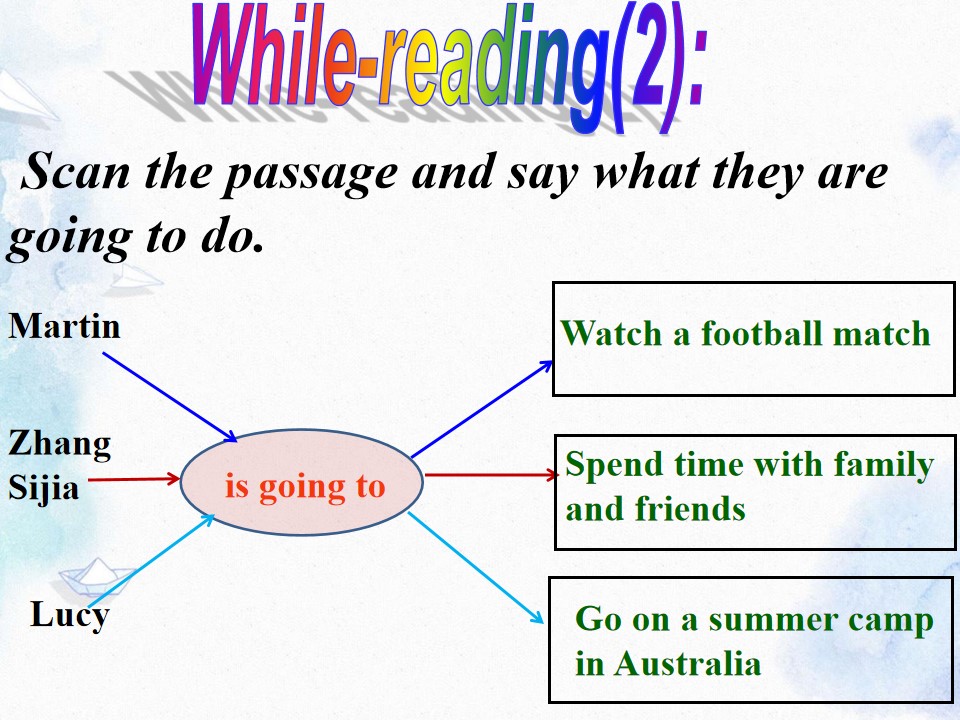 While-reading(2):

Scan the passage and say what they are going to do.

Martin

Zhang Sijia

Lucy

is going to

Watch a football match

Spend time with family and friends

Go on a summer camp in Australia